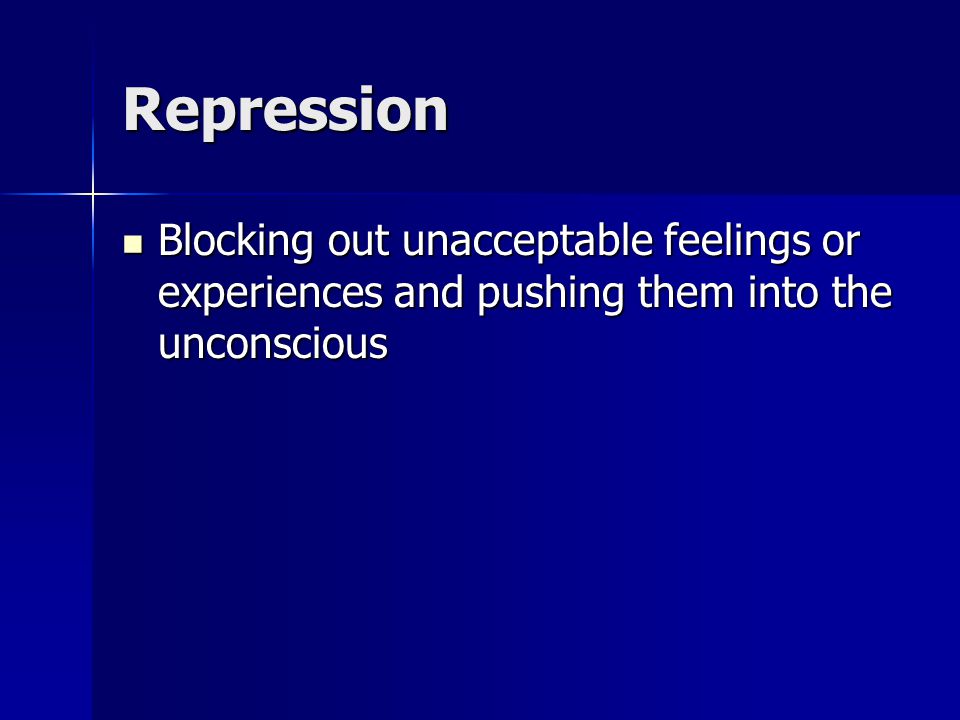 Repression

- Blocking out unacceptable feelings or experiences and pushing them into the unconscious